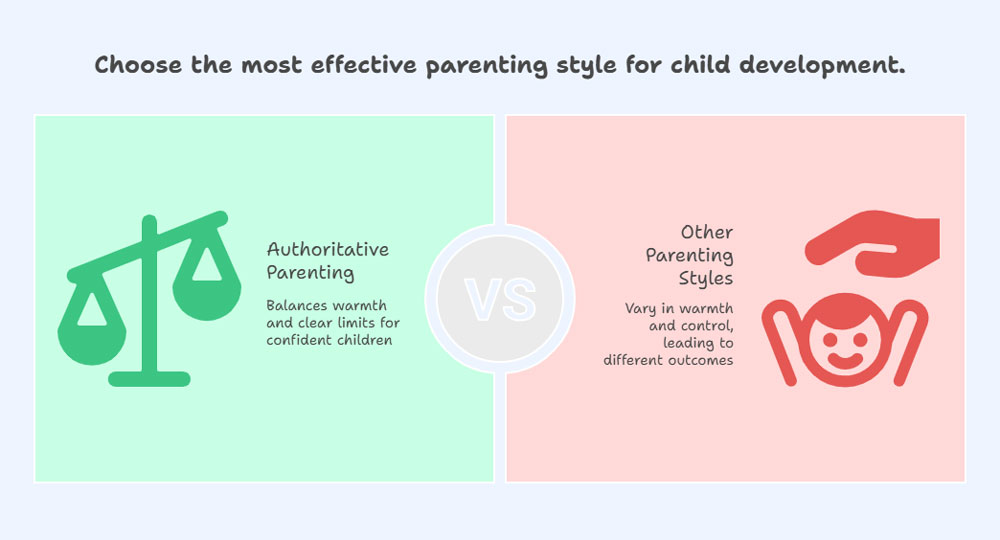 Choose the most effective parenting style for child development.

Authoritative Parenting

Balances warmth and clear limits for confident children

VS

Other Parenting Styles

Vary in warmth and control, leading to different outcomes